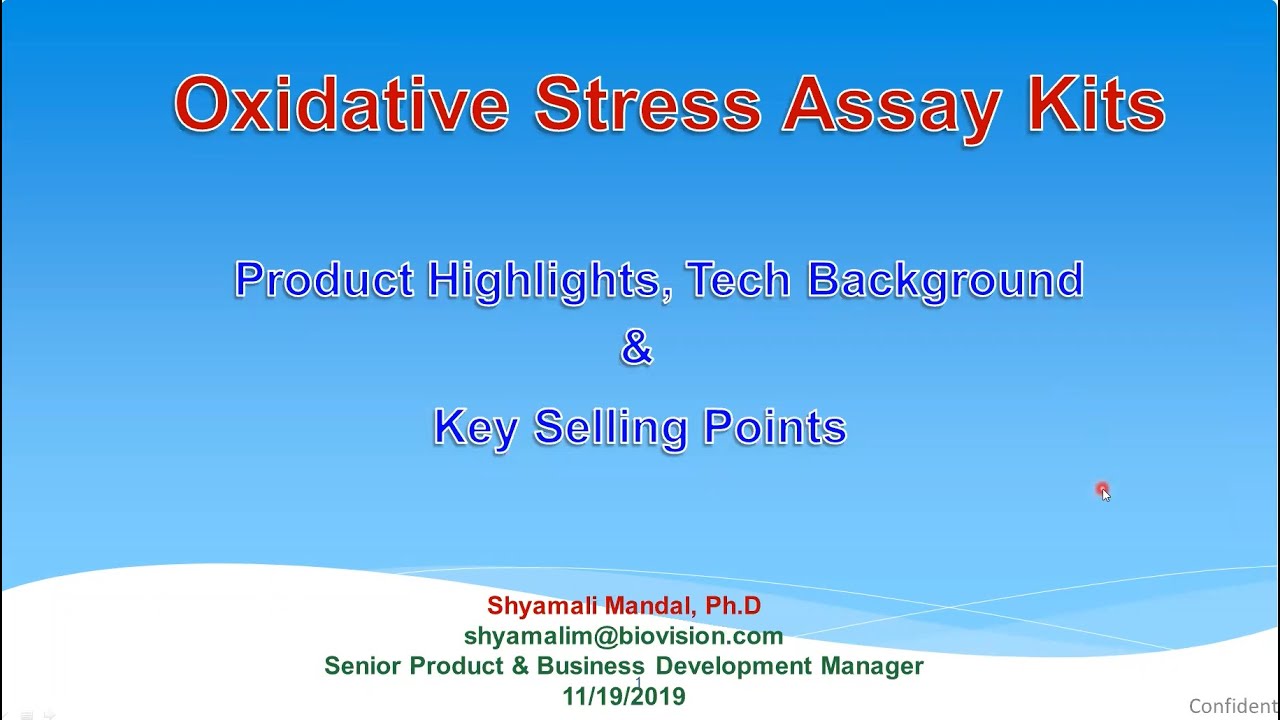 Oxidative Stress Assay Kits

Product Highlights, Tech Background
&
Key Selling Points

Shyamali Mandal, Ph.D
shyamalim@biovision.com
Senior Product & Business Development Manager
11/19/2019

1

Confident